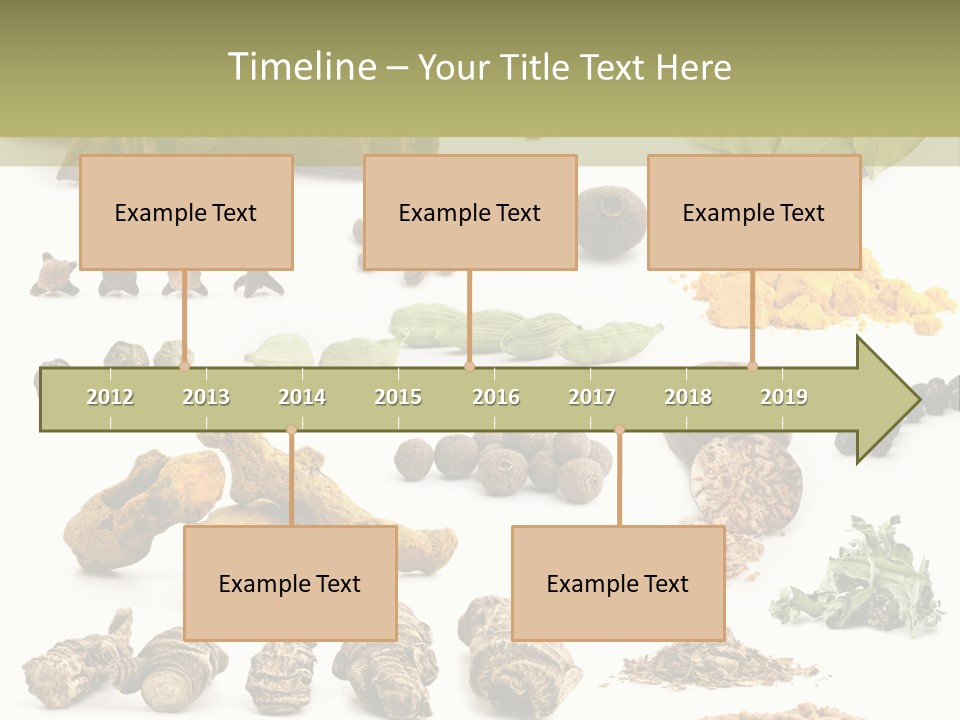 Timeline – Your Title Text Here

Example Text

Example Text

Example Text

2012 2013 2014 2015 2016 2017 2018 2019

Example Text

Example Text